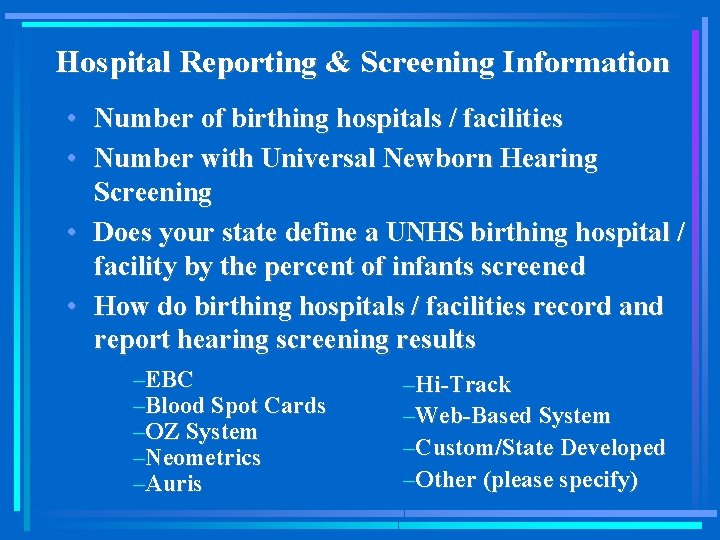 Hospital Reporting & Screening Information

• Number of birthing hospitals / facilities
• Number with Universal Newborn Hearing Screening
• Does your state define a UNHS birthing hospital / facility by the percent of infants screened
• How do birthing hospitals / facilities record and report hearing screening results

–EBC
–Blood Spot Cards
–OZ System
–Neometrics
–Auris

–Hi-Track
–Web-Based System
–Custom/State Developed
–Other (please specify)